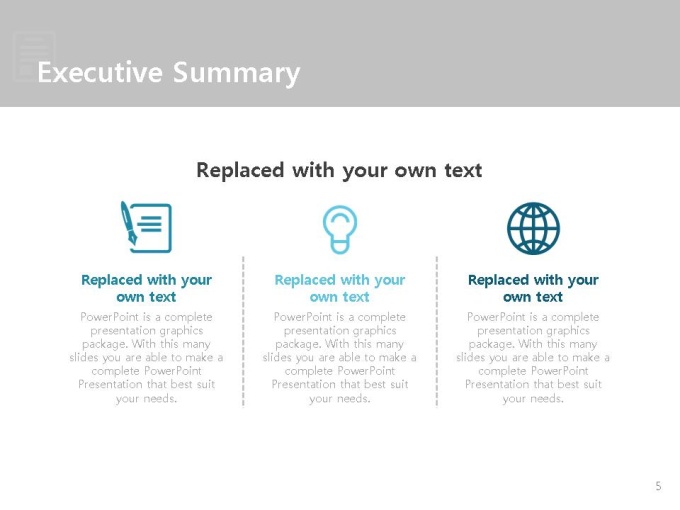 Executive Summary

Replaced with your own text

Replaced with your own text

PowerPoint is a complete presentation graphics package. With this many slides you are able to make a complete PowerPoint Presentation that best suit your needs.

Replaced with your own text

PowerPoint is a complete presentation graphics package. With this many slides you are able to make a complete PowerPoint Presentation that best suit your needs.

Replaced with your own text

PowerPoint is a complete presentation graphics package. With this many slides you are able to make a complete PowerPoint Presentation that best suit your needs.

5